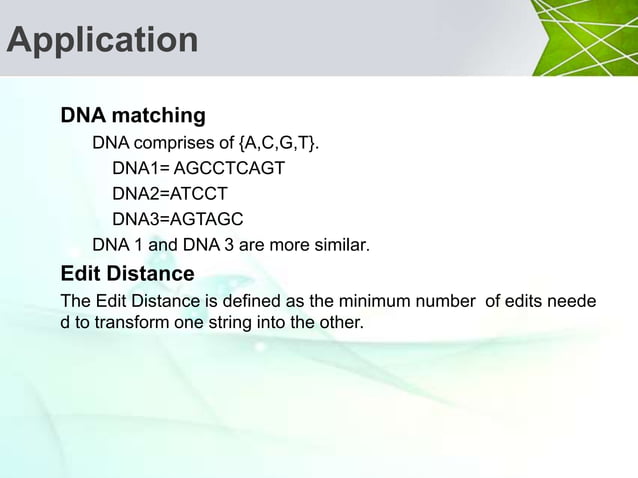 Application

DNA matching

DNA comprises of {A,C,G,T}.

DNA1= AGCCTCAGT

DNA2=ATCCT

DNA3=AGTAGC

DNA 1 and DNA 3 are more similar.

Edit Distance

The Edit Distance is defined as the minimum number of edits neede d to transform one string into the other.